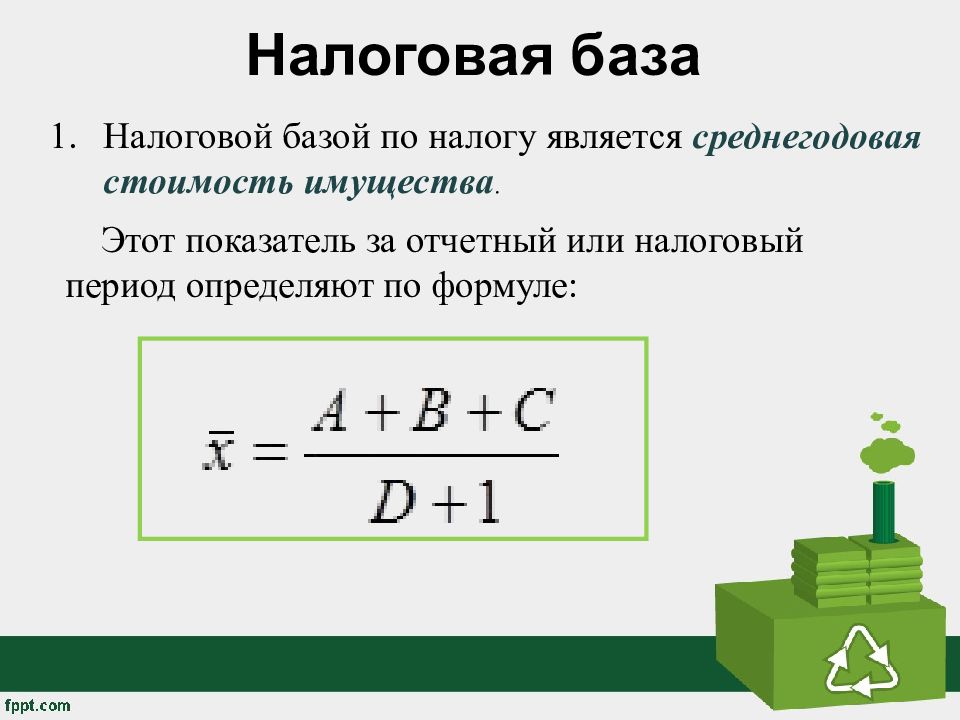 Налоговая база

1. Налоговой базой по налогу является среднегодовая стоимость имущества.

Этот показатель за отчетный или налоговый период определяют по формуле:

$\bar{x} = \frac{A + B + C}{D + 1}$

fppt.com